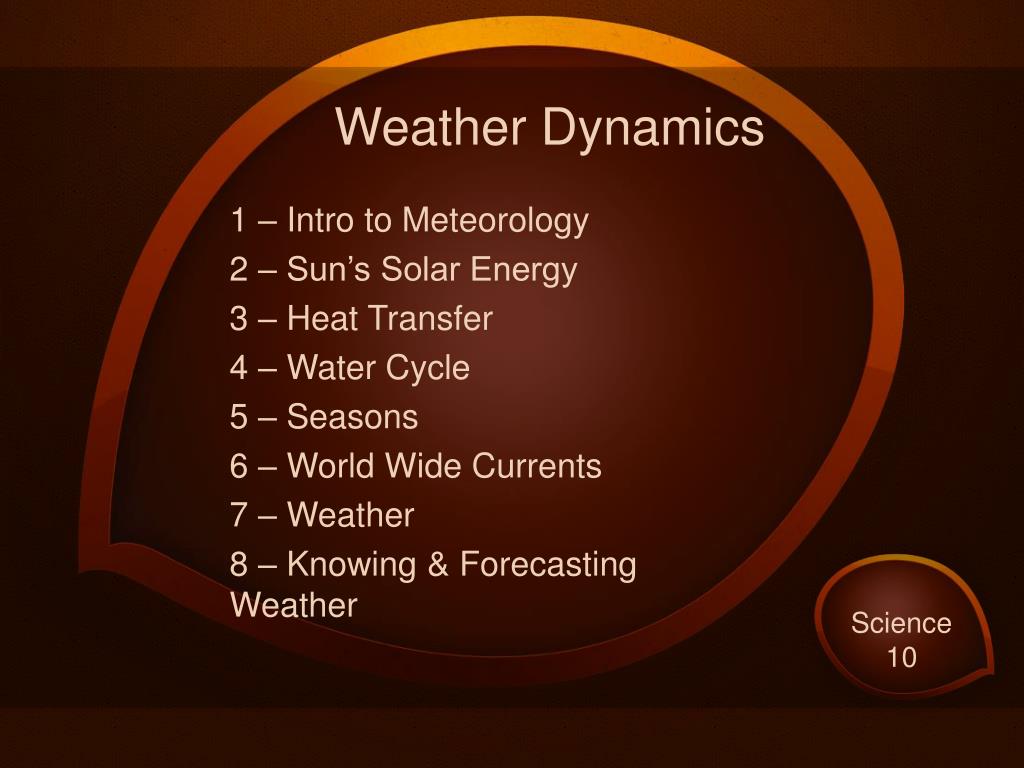 Weather Dynamics

1 – Intro to Meteorology
2 – Sun’s Solar Energy
3 – Heat Transfer
4 – Water Cycle
5 – Seasons
6 – World Wide Currents
7 – Weather
8 – Knowing & Forecasting Weather

Science 10